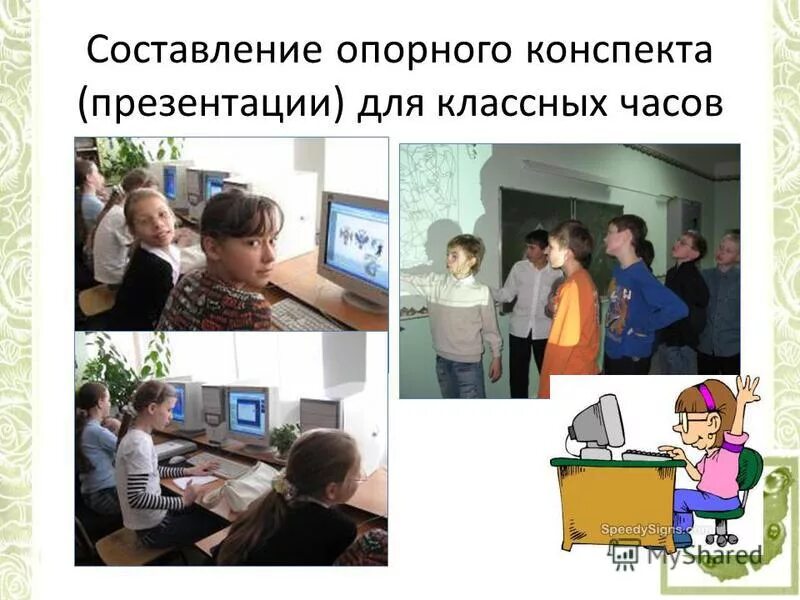 Составление опорного конспекта (презентации) для классных часов

SpeedySigns.com

MyShared